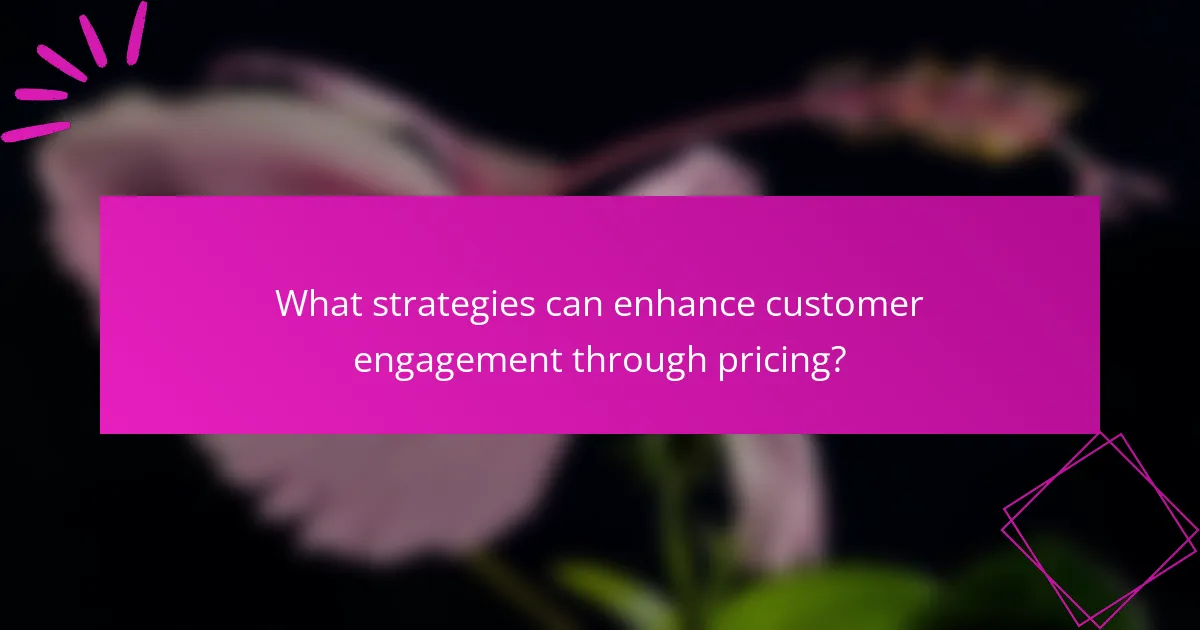 What strategies can enhance customer engagement through pricing?